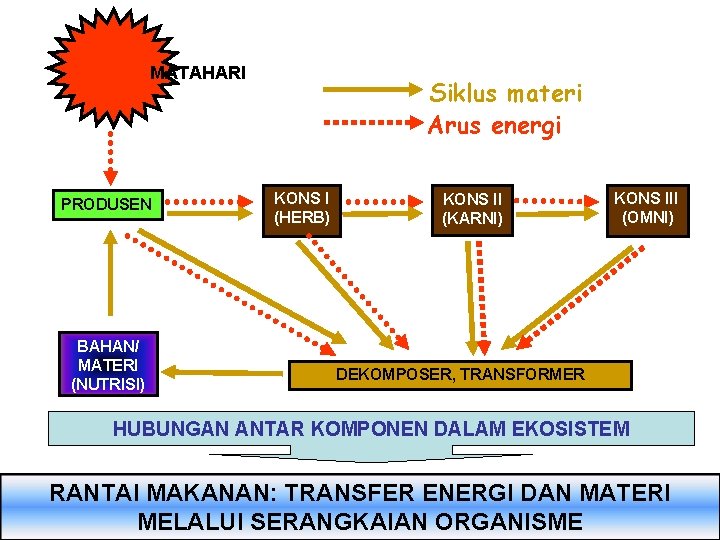 MATAHARI

Siklus materi
Arus energi

PRODUSEN

KONS I (HERB)

KONS II (KARNI)

KONS III (OMNI)

BAHAN/ MATERI (NUTRISI)

DEKOMPOSER, TRANSFORMER

HUBUNGAN ANTAR KOMPONEN DALAM EKOSISTEM

RANTAI MAKANAN: TRANSFER ENERGI DAN MATERI MELALUI SERANGKAIAN ORGANISME